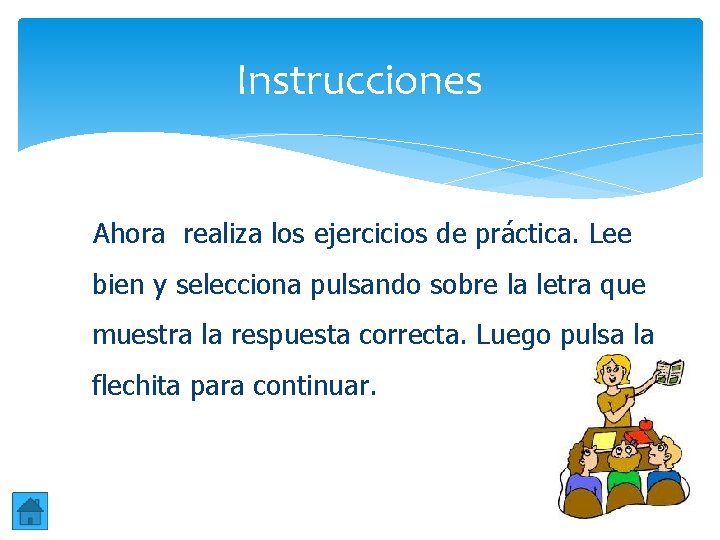 Instrucciones

Ahora  realiza los ejercicios de práctica. Lee bien y selecciona pulsando sobre la letra que muestra la respuesta correcta. Luego pulsa la flechita para continuar.